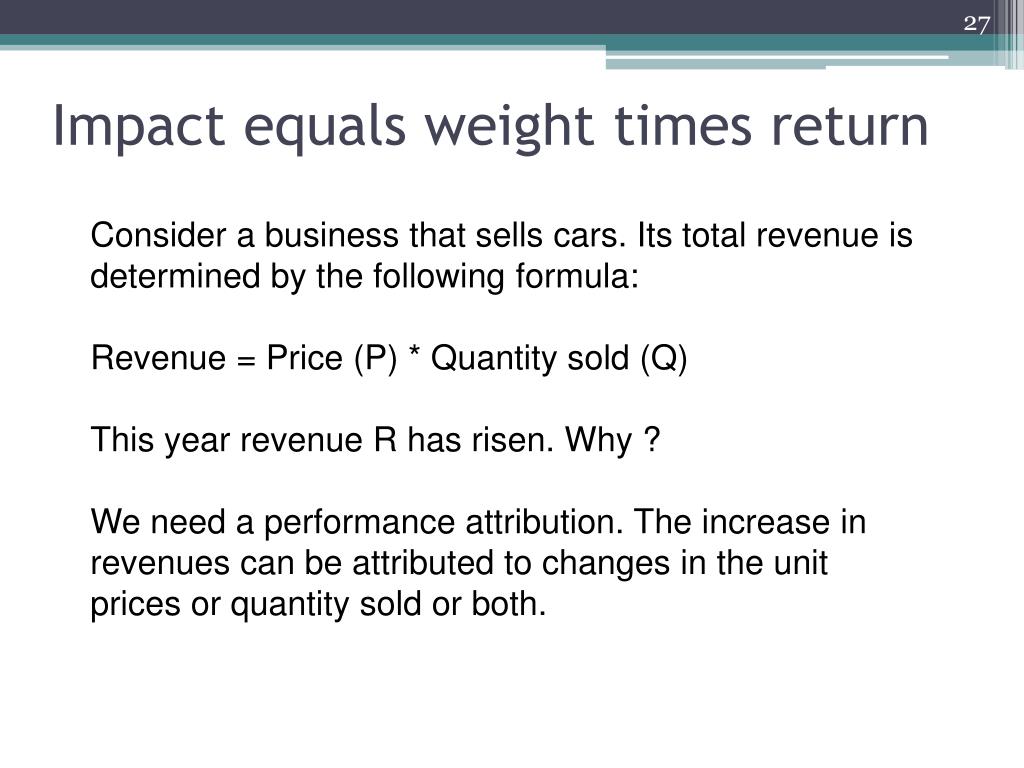 27

Impact equals weight times return

Consider a business that sells cars. Its total revenue is determined by the following formula:

Revenue = Price (P) * Quantity sold (Q)

This year revenue R has risen. Why ?

We need a performance attribution. The increase in revenues can be attributed to changes in the unit prices or quantity sold or both.